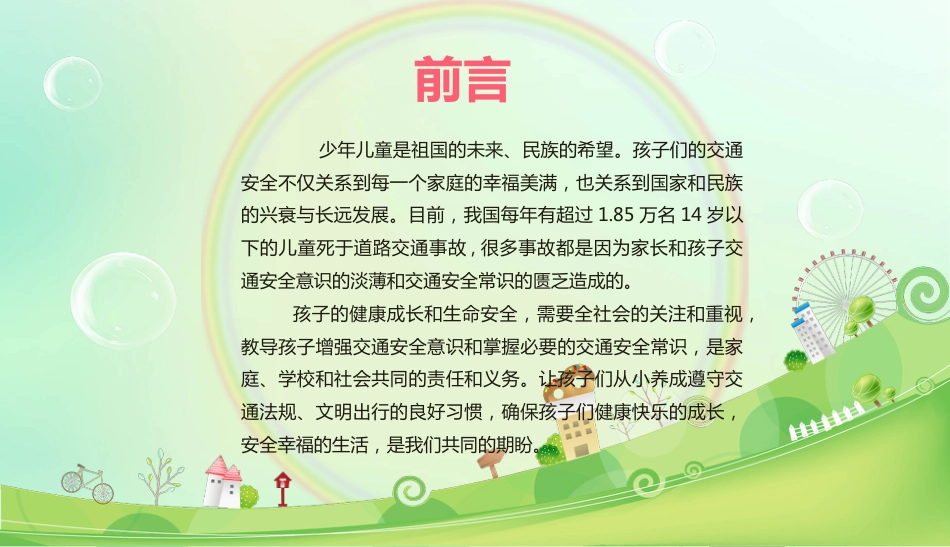 前言

少年儿童是祖国的未来、民族的希望。孩子们的交通安全不仅关系到每一个家庭的幸福美满，也关系到国家和民族的兴衰与长远发展。目前，我国每年有超过 1.85 万名 14 岁以下的儿童死于道路交通事故，很多事故都是因为家长和孩子交通安全意识的淡薄和交通安全常识的匮乏造成的。

孩子的健康成长和生命安全，需要全社会的关注和重视，教导孩子增强交通安全意识和掌握必要的交通安全常识，是家庭、学校和社会共同的责任和义务。让孩子们从小养成遵守交通法规、文明出行的良好习惯，确保孩子们健康快乐的成长，安全幸福的生活，是我们共同的期盼。